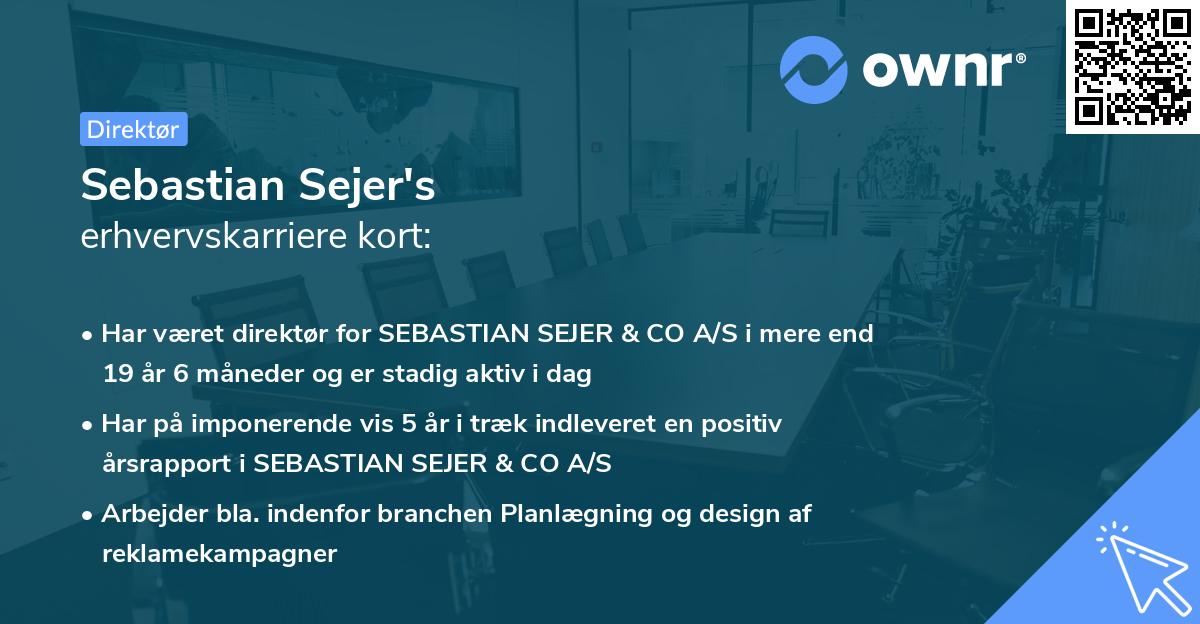 ownr®

Direktør

Sebastian Sejer's
erhvervskarriere kort:

• Har været direktør for SEBASTIAN SEJER & CO A/S i mere end 19 år 6 måneder og er stadig aktiv i dag

• Har på imponerende vis 5 år i træk indleveret en positiv årsrapport i SEBASTIAN SEJER & CO A/S

• Arbejder bla. indenfor branchen Planlægning og design af reklamekampagner